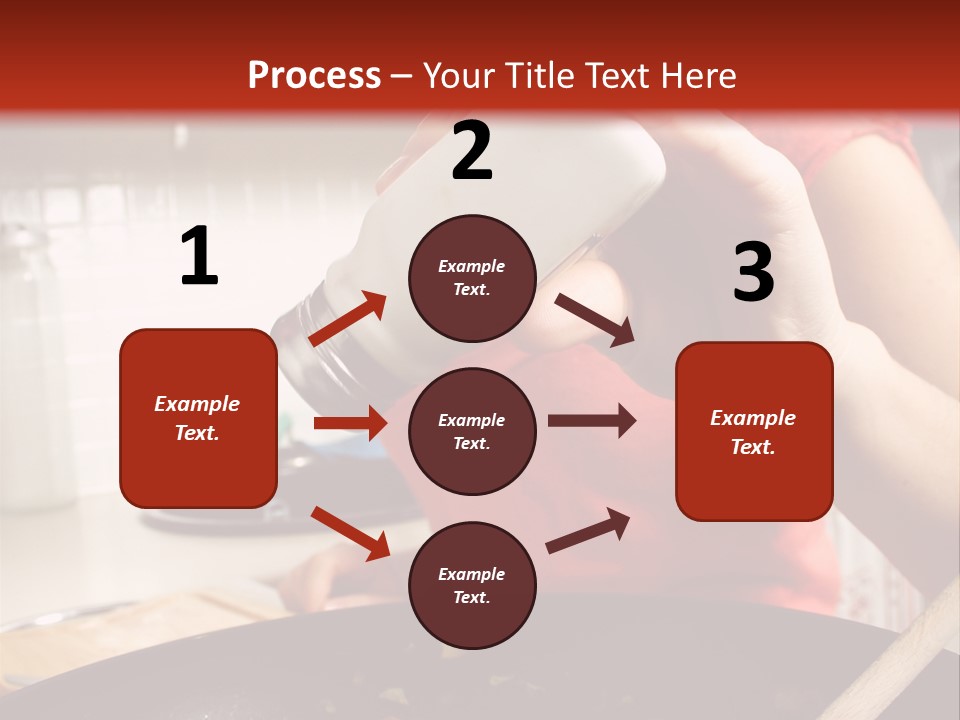 Process – Your Title Text Here

1

Example Text.

2

Example Text.

Example Text.

Example Text.

3

Example Text.